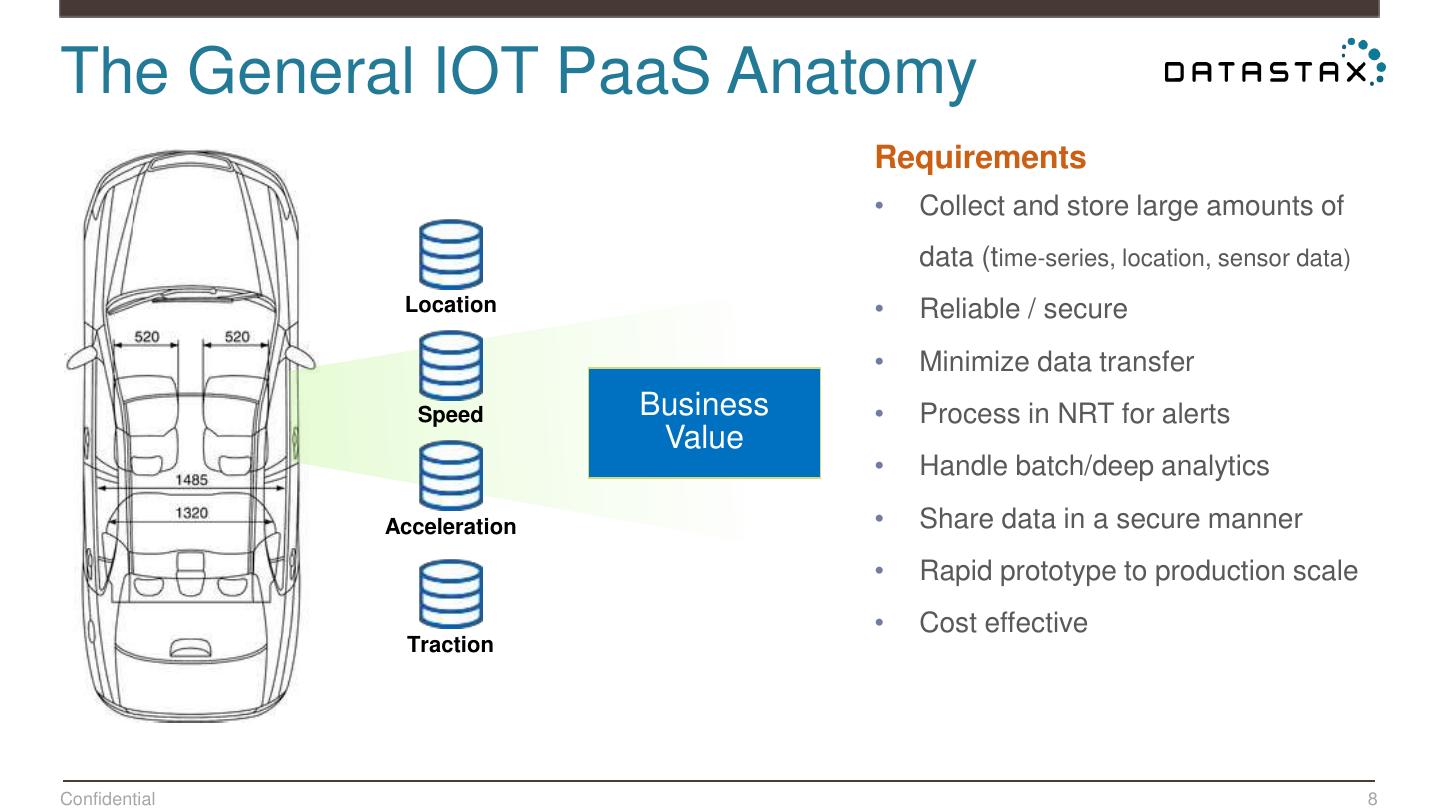 The General IOT PaaS Anatomy

DATASTAX

520 520
1485
1320

Location

Speed

Acceleration

Traction

Business Value

Requirements

• Collect and store large amounts of data (time-series, location, sensor data)
• Reliable / secure
• Minimize data transfer
• Process in NRT for alerts
• Handle batch/deep analytics
• Share data in a secure manner
• Rapid prototype to production scale
• Cost effective

Confidential

8